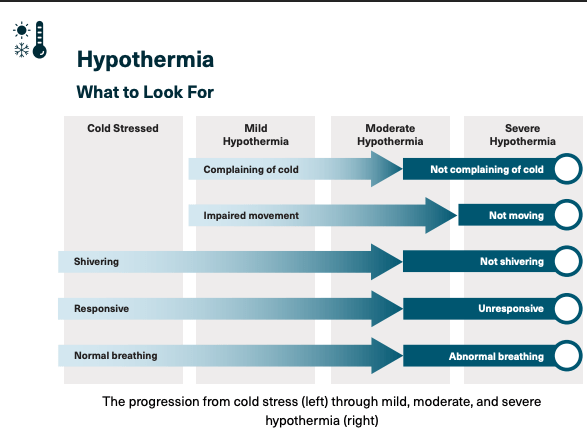 Hypothermia

What to Look For

Cold Stressed

Mild Hypothermia

Moderate Hypothermia

Severe Hypothermia

Complaining of cold

Not complaining of cold

Impaired movement

Not moving

Shivering

Not shivering

Responsive

Unresponsive

Normal breathing

Abnormal breathing

The progression from cold stress (left) through mild, moderate, and severe hypothermia (right)